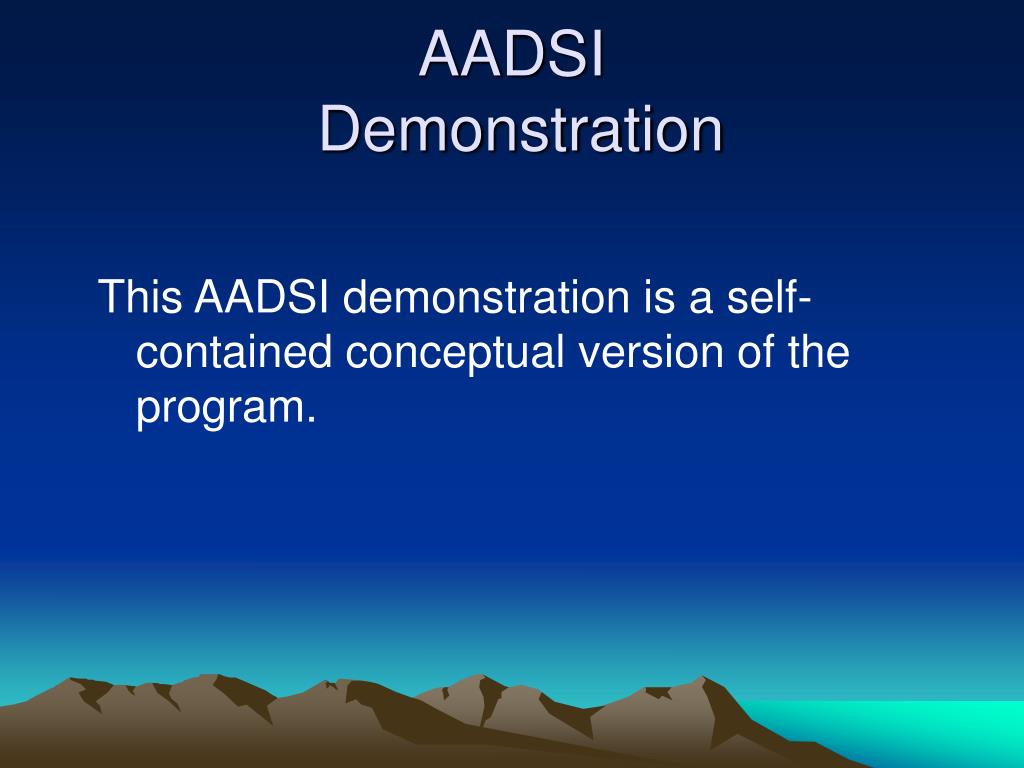 AADSI
Demonstration

This AADSI demonstration is a self-contained conceptual version of the program.